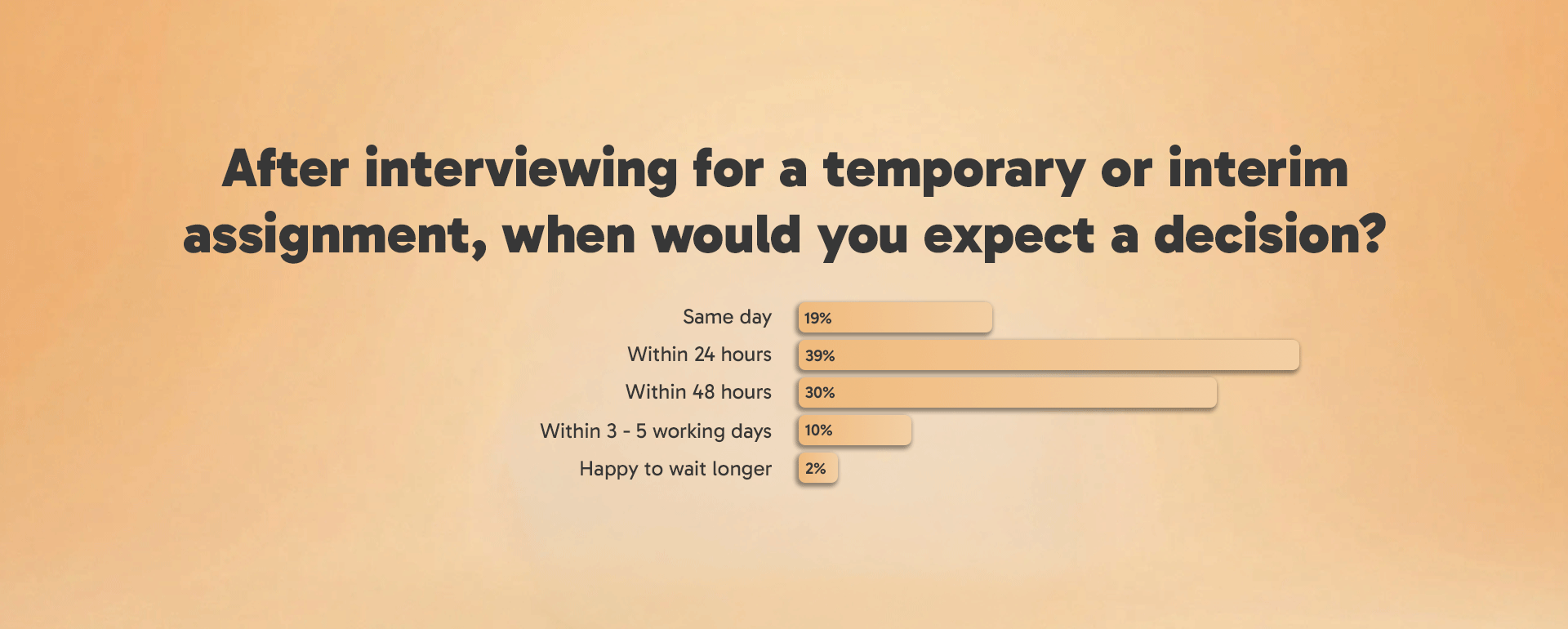 After interviewing for a temporary or interim assignment, when would you expect a decision?

Same day 19%
Within 24 hours 39%
Within 48 hours 30%
Within 3 - 5 working days 10%
Happy to wait longer 2%